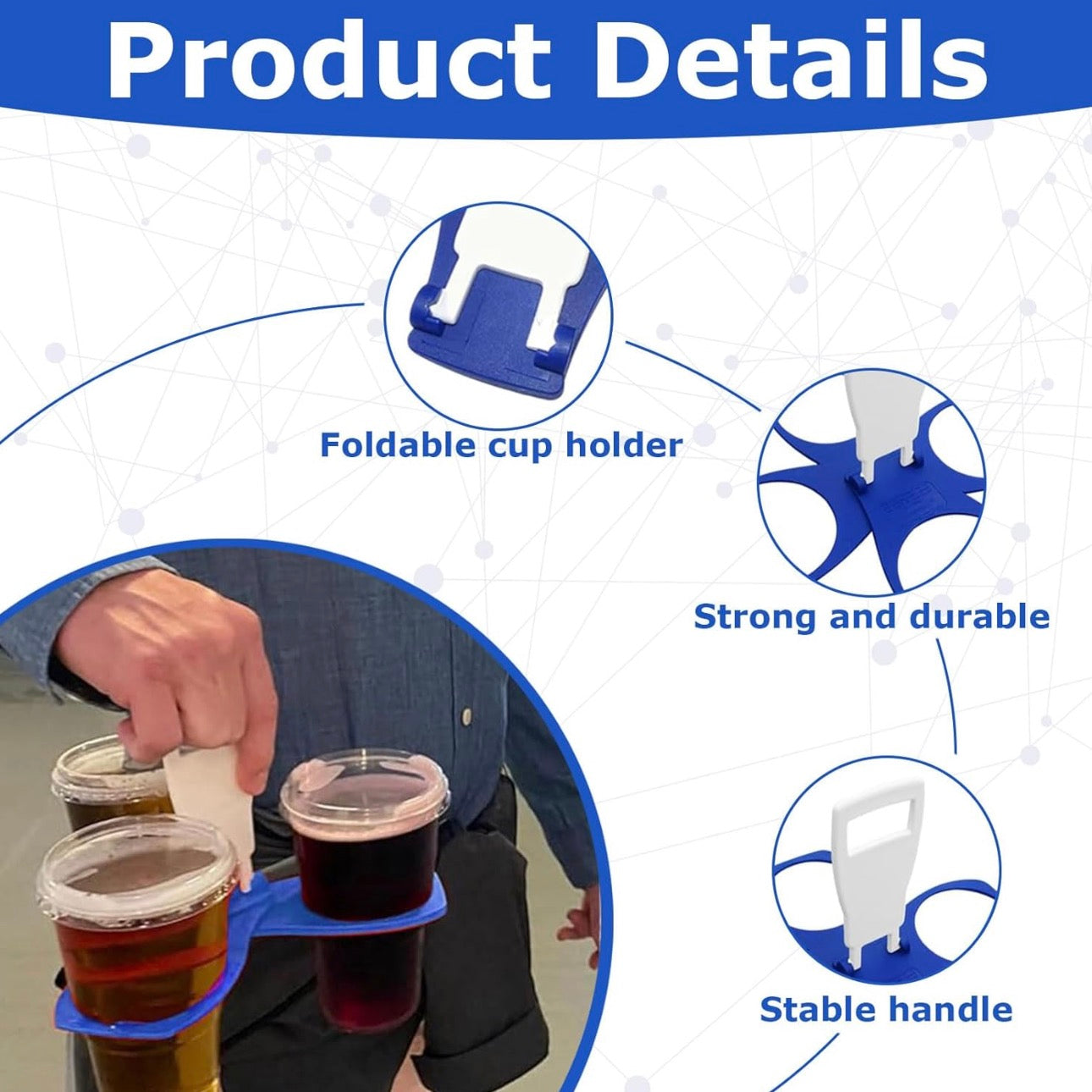 Product Details

Foldable cup holder

Strong and durable

Stable handle